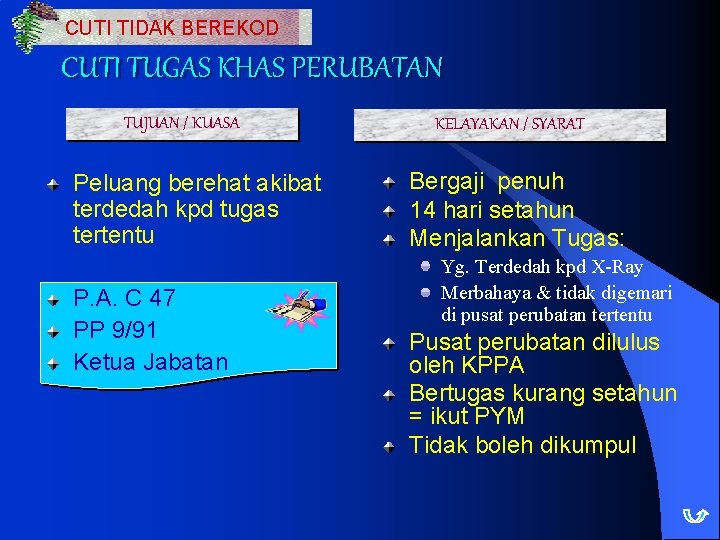 CUTI TIDAK BEREKOD

CUTI TUGAS KHAS PERUBATAN

TUJUAN / KUASA

Peluang berehat akibat terdedah kpd tugas tertentu

P.A. C 47
PP 9/91
Ketua Jabatan

KELAYAKAN / SYARAT

Bergaji penuh
14 hari setahun
Menjalankan Tugas:
Yg. Terdedah kpd X-Ray
Merbahaya & tidak digemari di pusat perubatan tertentu
Pusat perubatan dilulus oleh KPPA
Bertugas kurang setahun = ikut PYM
Tidak boleh dikumpul